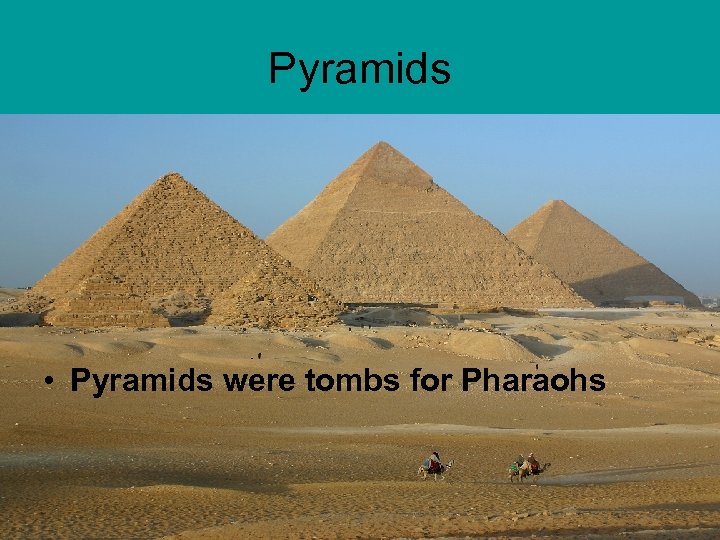 Pyramids

• Pyramids were tombs for Pharaohs